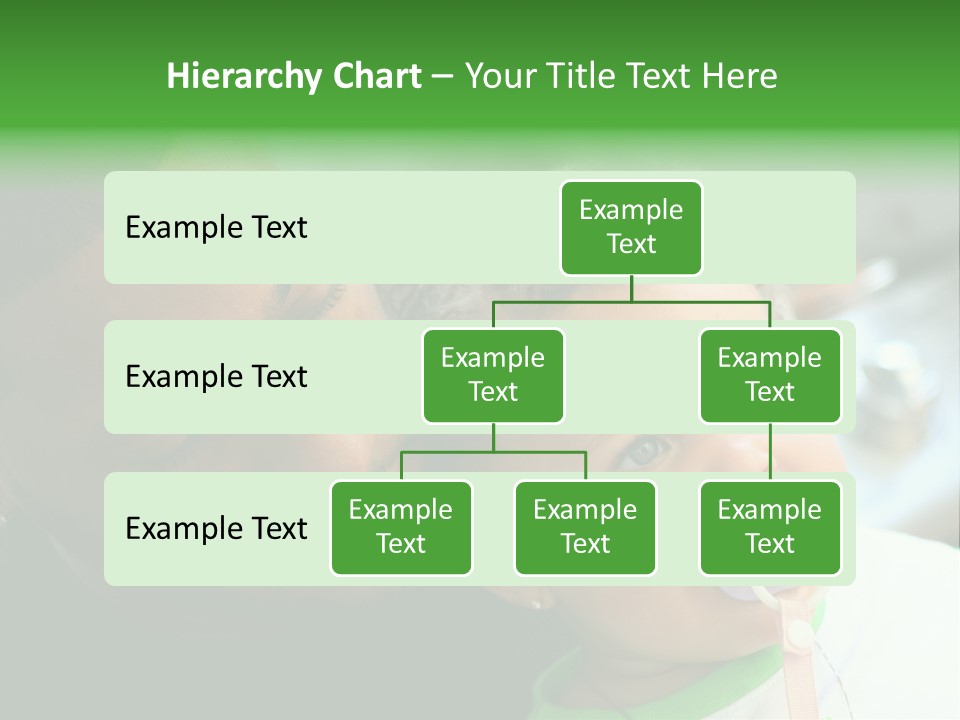 Hierarchy Chart – Your Title Text Here

Example Text

Example Text

Example Text

Example Text

Example Text

Example Text

Example Text

Example Text

Example Text